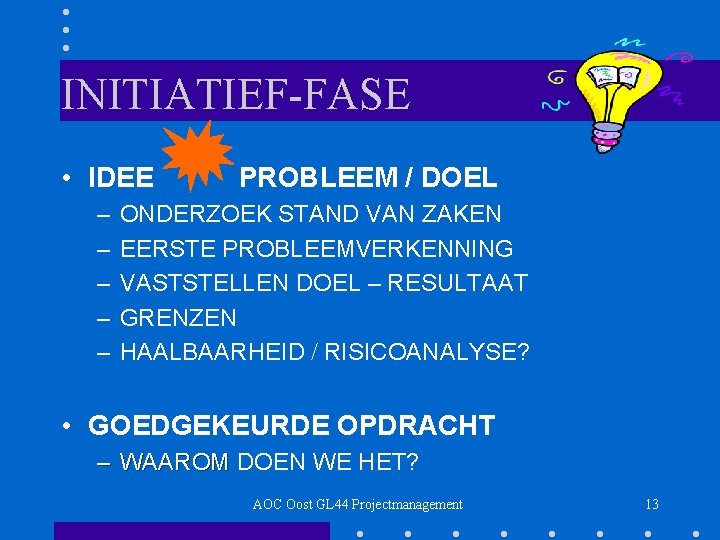 INITIATIEF-FASE

• IDEE PROBLEEM / DOEL
– ONDERZOEK STAND VAN ZAKEN
– EERSTE PROBLEEMVERKENNING
– VASTSTELLEN DOEL – RESULTAAT
– GRENZEN
– HAALBAARHEID / RISICOANALYSE?

• GOEDGEKEURDE OPDRACHT
– WAAROM DOEN WE HET?

AOC Oost GL44 Projectmanagement

13